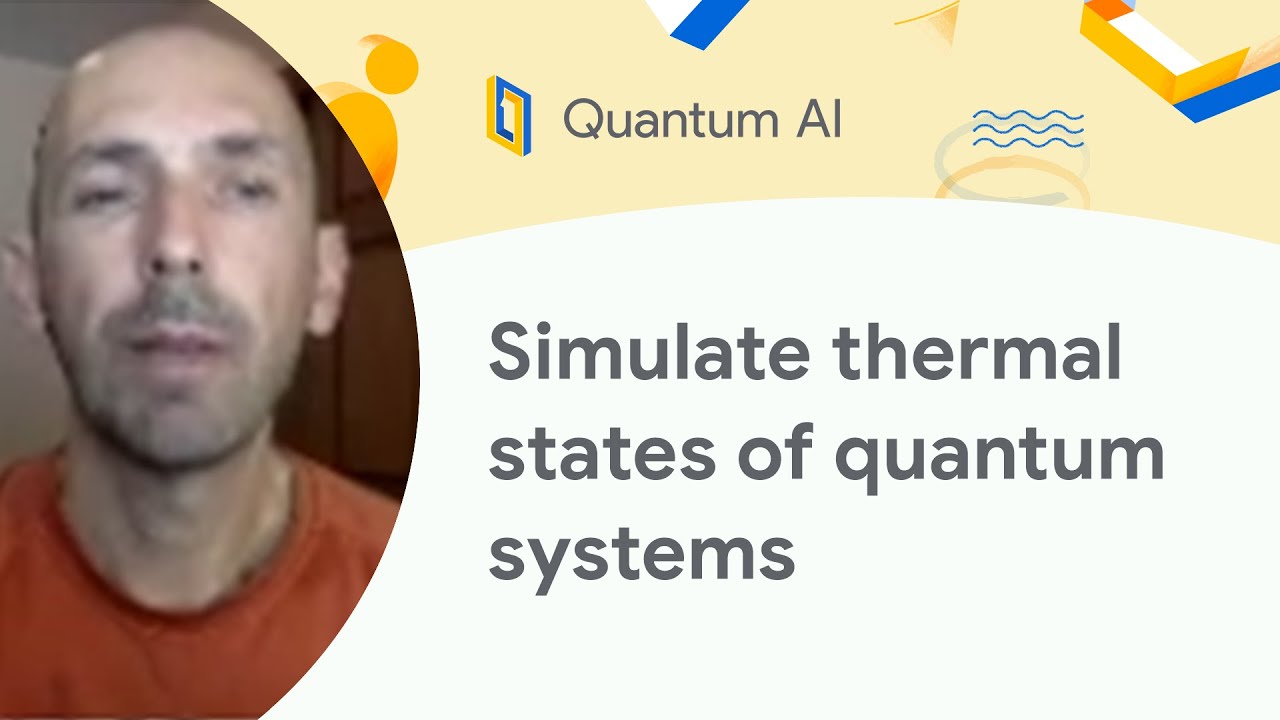 Quantum AI

Simulate thermal states of quantum systems